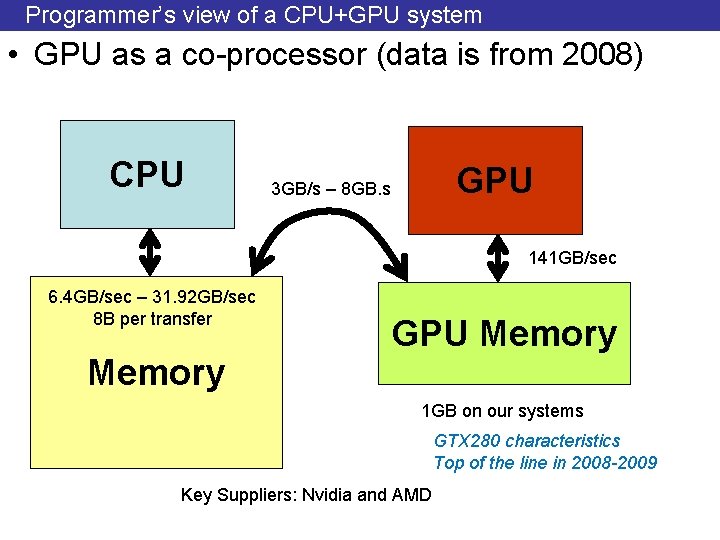 Programmer's view of a CPU+GPU system

• GPU as a co-processor (data is from 2008)

CPU

3GB/s – 8GB.s

GPU

141GB/sec

6.4GB/sec – 31.92GB/sec
8B per transfer

Memory

GPU Memory

1GB on our systems

GTX280 characteristics
Top of the line in 2008-2009

Key Suppliers: Nvidia and AMD